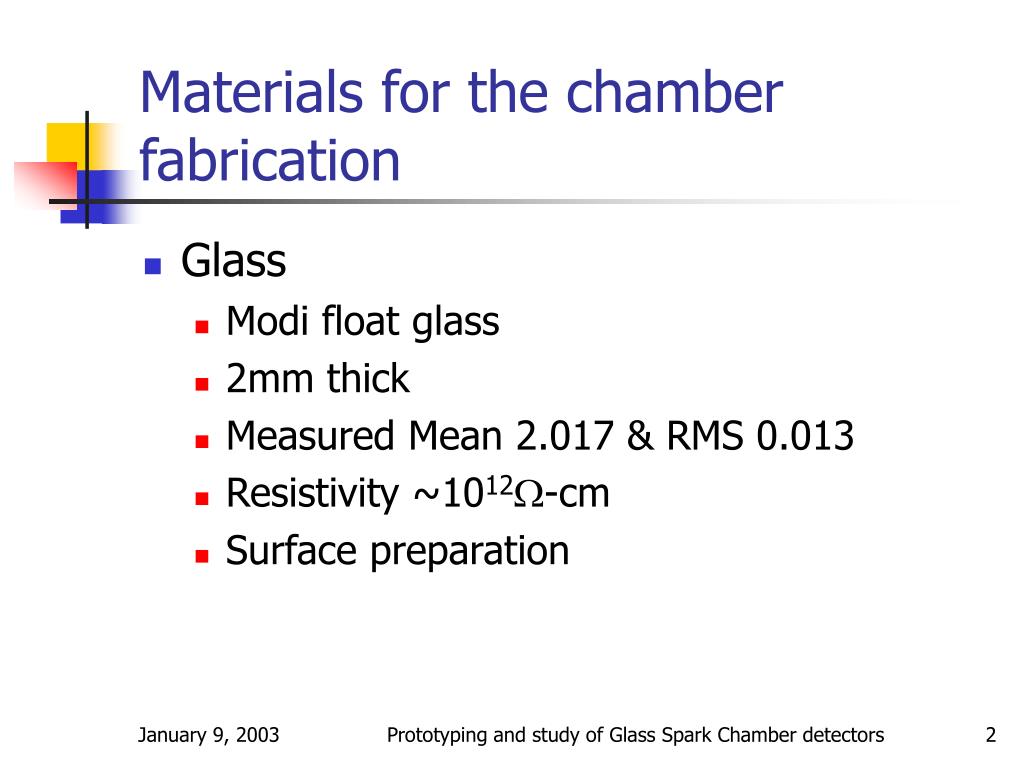 Materials for the chamber fabrication

Glass
Modi float glass
2mm thick
Measured Mean 2.017 & RMS 0.013
Resistivity ~$10^{12}\Omega$-cm
Surface preparation

January 9, 2003
Prototyping and study of Glass Spark Chamber detectors
2